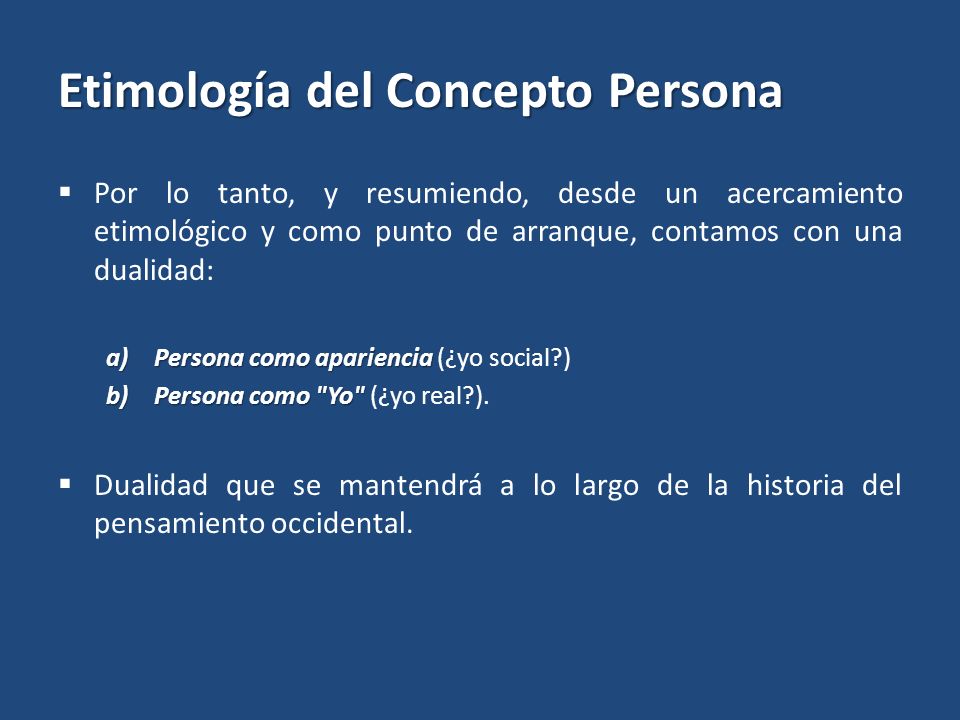 Etimología del Concepto Persona

▪ Por lo tanto, y resumiendo, desde un acercamiento etimológico y como punto de arranque, contamos con una dualidad:

a) Persona como apariencia (¿yo social?)
b) Persona como "Yo" (¿yo real?).

▪ Dualidad que se mantendrá a lo largo de la historia del pensamiento occidental.